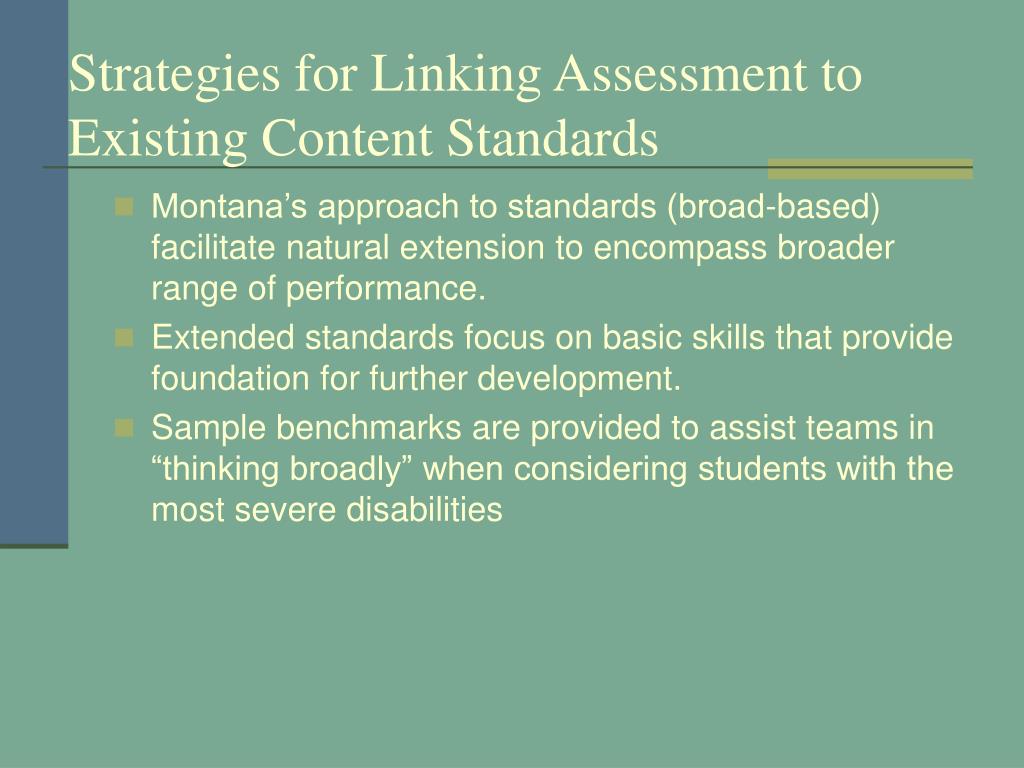 Strategies for Linking Assessment to Existing Content Standards

- Montana’s approach to standards (broad-based) facilitate natural extension to encompass broader range of performance.
- Extended standards focus on basic skills that provide foundation for further development.
- Sample benchmarks are provided to assist teams in “thinking broadly” when considering students with the most severe disabilities